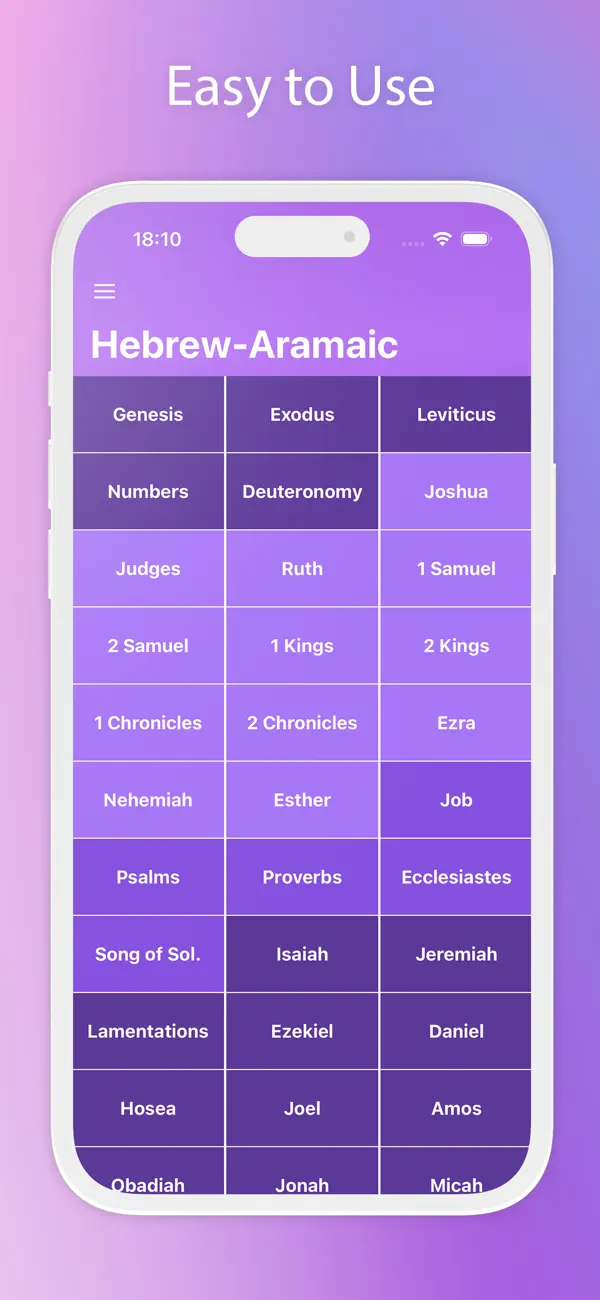 Easy to Use

18:10

Hebrew-Aramaic

| Genesis | Exodus | Leviticus |
|---|---|---|
| Numbers | Deuteronomy | Joshua |
| Judges | Ruth | 1 Samuel |
| 2 Samuel | 1 Kings | 2 Kings |
| 1 Chronicles | 2 Chronicles | Ezra |
| Nehemiah | Esther | Job |
| Psalms | Proverbs | Ecclesiastes |
| Song of Sol. | Isaiah | Jeremiah |
| Lamentations | Ezekiel | Daniel |
| Hosea | Joel | Amos |
| Obadiah | Jonah | Micah |